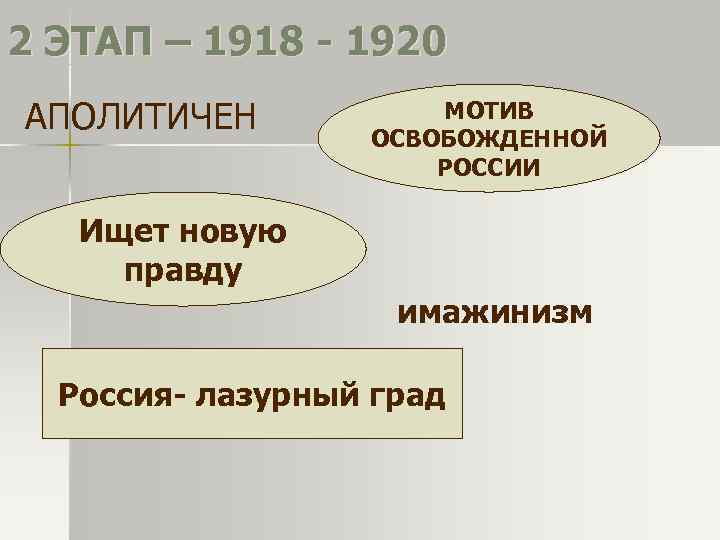 2 ЭТАП – 1918 - 1920

АПОЛИТИЧЕН

МОТИВ ОСВОБОЖДЕННОЙ РОССИИ

Ищет новую правду

имажинизм

Россия- лазурный град